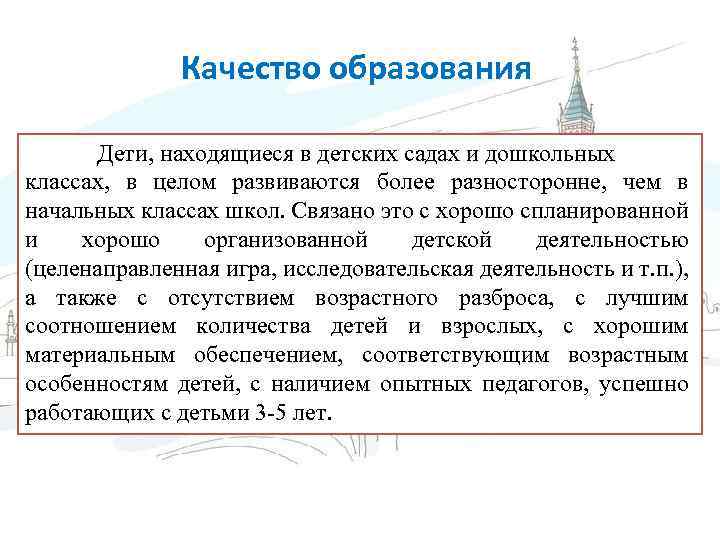 Качество образования

Дети, находящиеся в детских садах и дошкольных классах, в целом развиваются более разносторонне, чем в начальных классах школ. Связано это с хорошо спланированной и хорошо организованной детской деятельностью (целенаправленная игра, исследовательская деятельность и т.п.), а также с отсутствием возрастного разброса, с лучшим соотношением количества детей и взрослых, с хорошим материальным обеспечением, соответствующим возрастным особенностям детей, с наличием опытных педагогов, успешно работающих с детьми 3-5 лет.